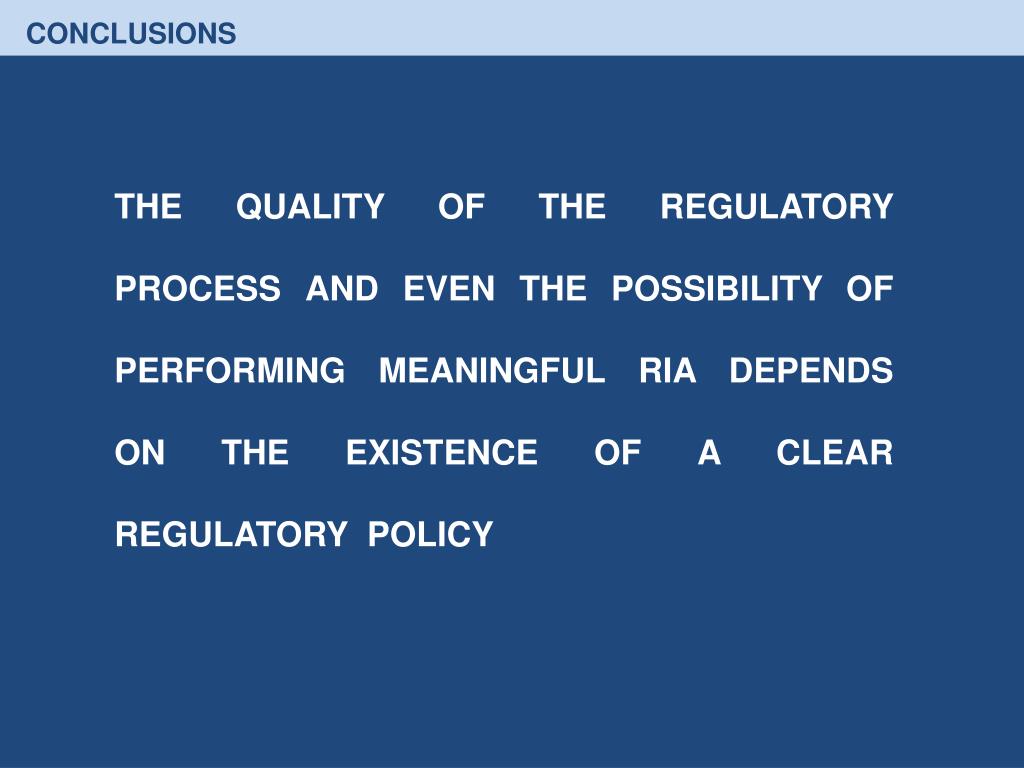 CONCLUSIONS

THE QUALITY OF THE REGULATORY PROCESS AND EVEN THE POSSIBILITY OF PERFORMING MEANINGFUL RIA DEPENDS ON THE EXISTENCE OF A CLEAR REGULATORY POLICY